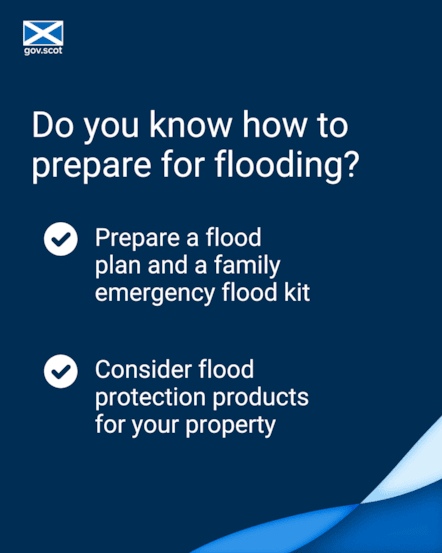 gov.scot

Do you know how to prepare for flooding?

Prepare a flood plan and a family emergency flood kit

Consider flood protection products for your property